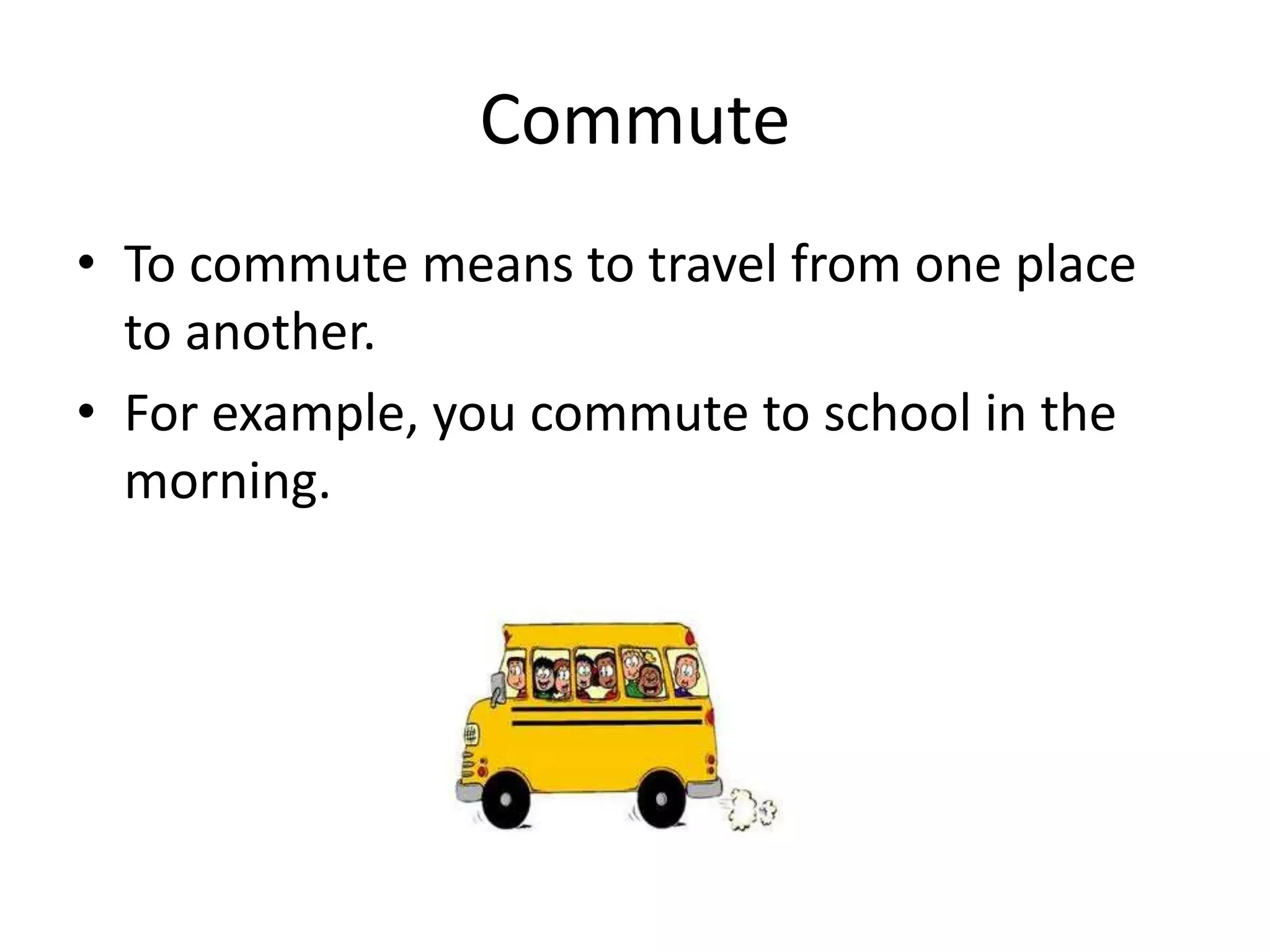 Commute

• To commute means to travel from one place to another.
• For example, you commute to school in the morning.